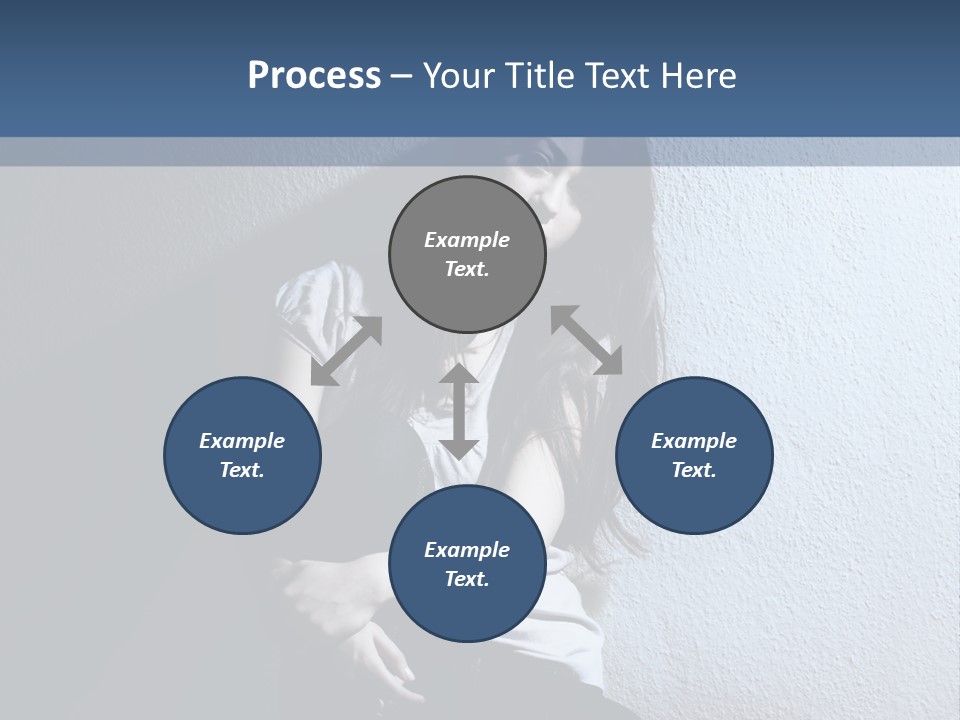 Process – Your Title Text Here

Example Text.

Example Text.

Example Text.

Example Text.